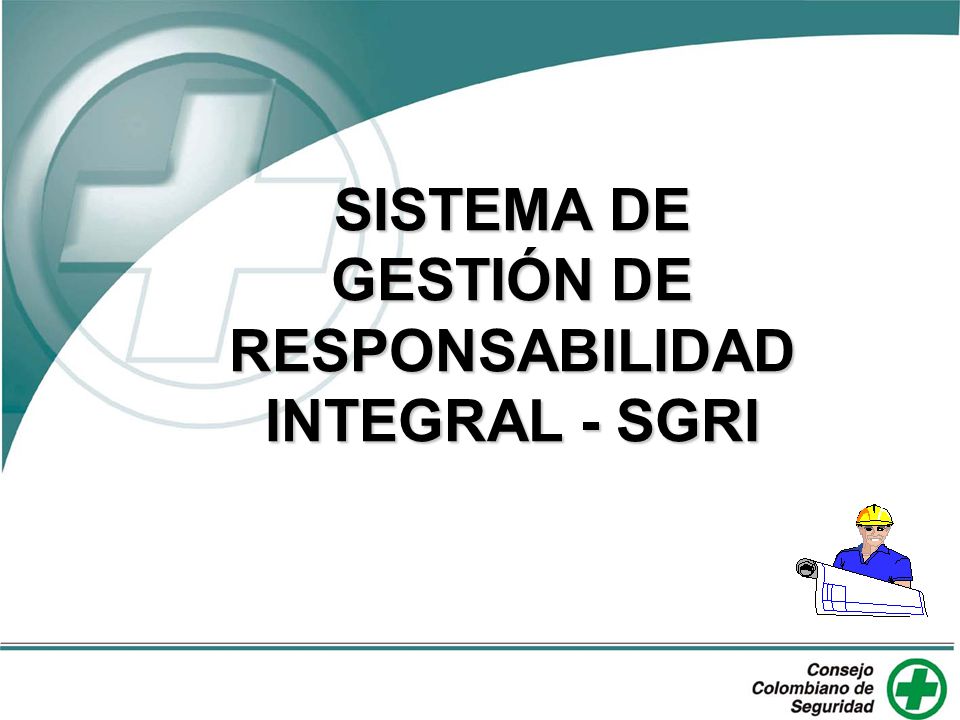 SISTEMA DE GESTIÓN DE RESPONSABILIDAD INTEGRAL - SGRI

Consejo Colombiano de Seguridad